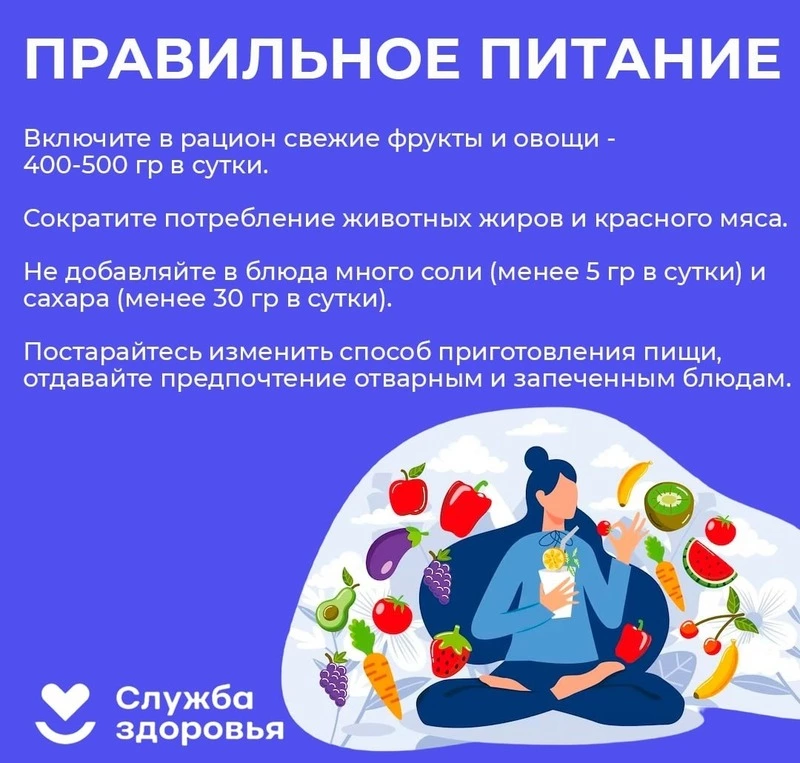 ПРАВИЛЬНОЕ ПИТАНИЕ

Включите в рацион свежие фрукты и овощи - 400-500 гр в сутки.

Сократите потребление животных жиров и красного мяса.

Не добавляйте в блюда много соли (менее 5 гр в сутки) и сахара (менее 30 гр в сутки).

Постарайтесь изменить способ приготовления пищи, отдавайте предпочтение отварным и запеченным блюдам.

Служба здоровья